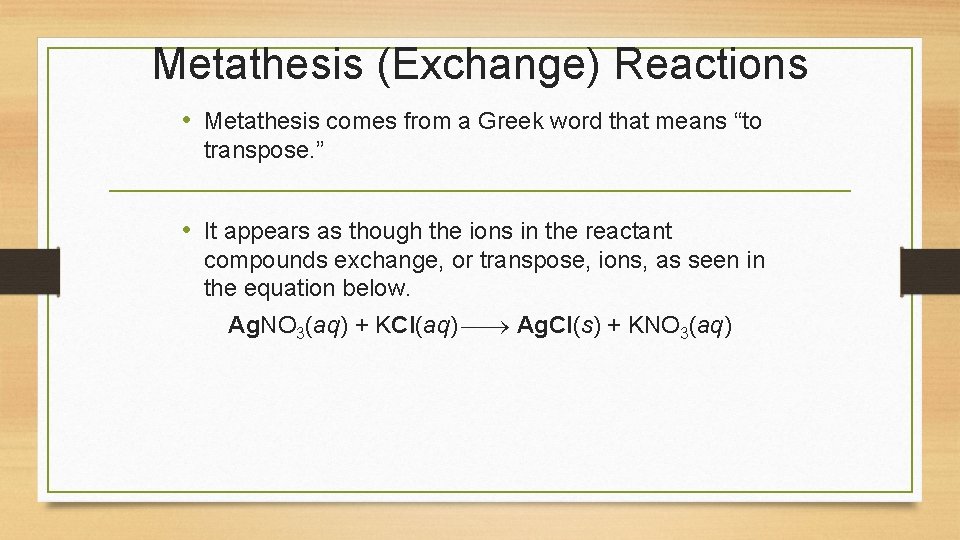 Metathesis (Exchange) Reactions

• Metathesis comes from a Greek word that means “to transpose.”

• It appears as though the ions in the reactant compounds exchange, or transpose, ions, as seen in the equation below.

$AgNO_3(aq) + KCl(aq) \longrightarrow AgCl(s) + KNO_3(aq)$